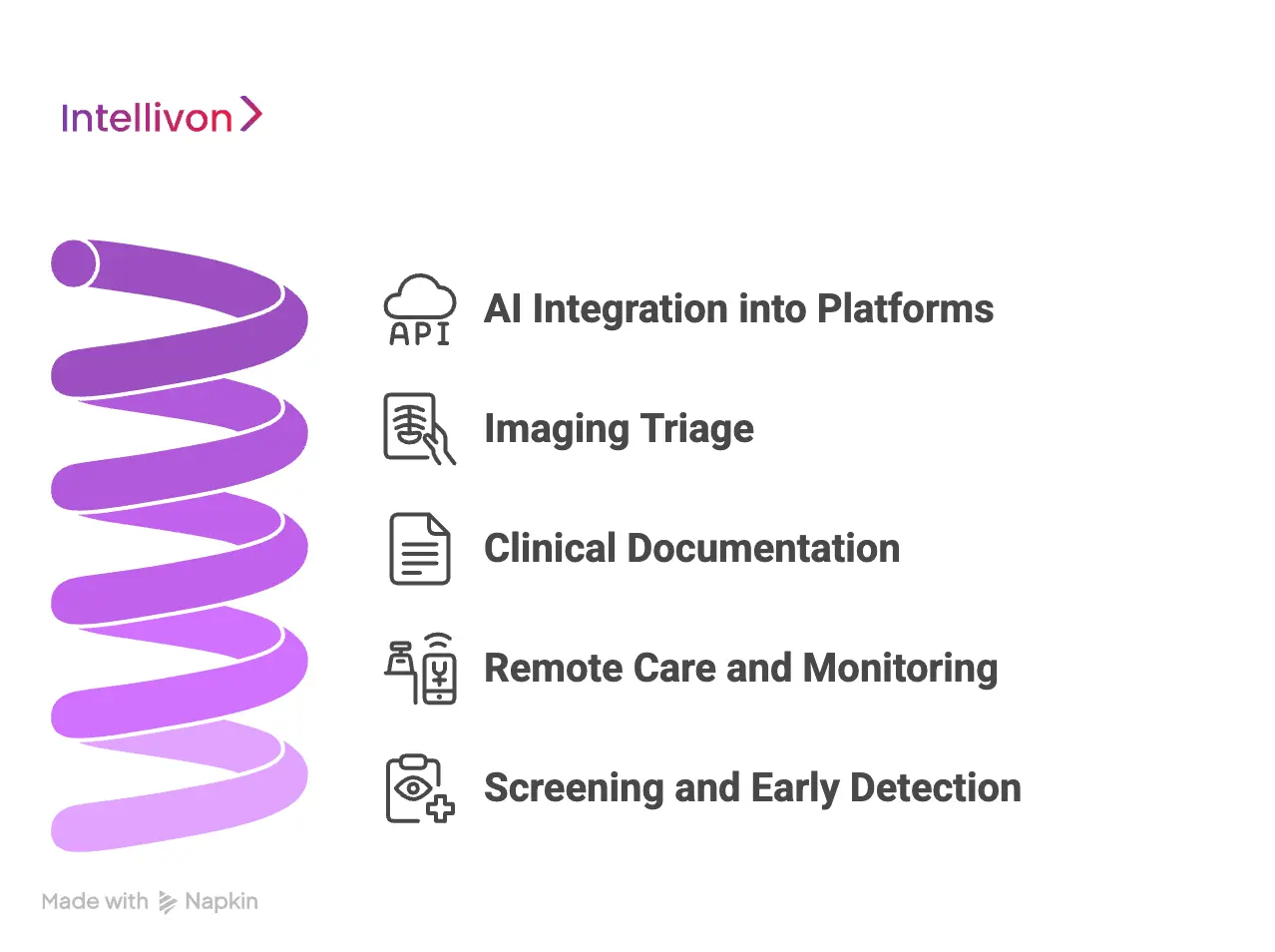 Intellivon

API

AI Integration into Platforms

Imaging Triage

Clinical Documentation

Remote Care and Monitoring

Screening and Early Detection

Made with Napkin